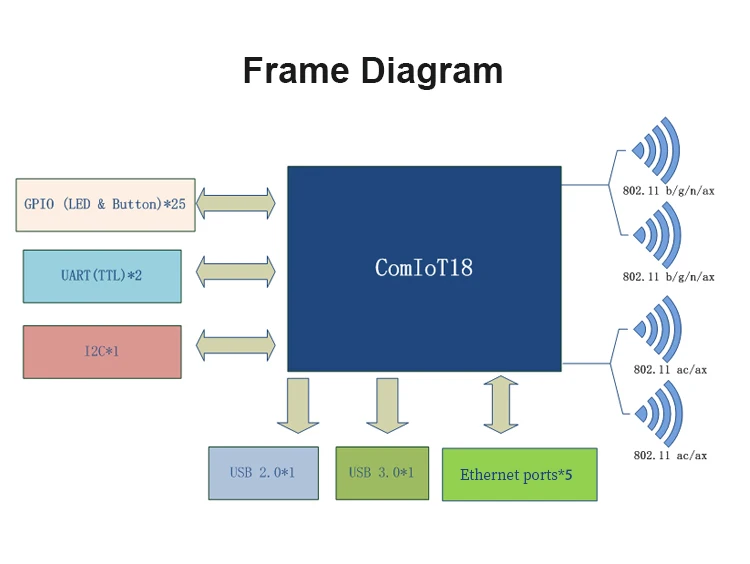 Frame Diagram

GPIO (LED & Button)*25

UART(TTL)*2

I2C*1

ComIoT18

802.11 b/g/n/ax

802.11 b/g/n/ax

802.11 ac/ax

802.11 ac/ax

USB 2.0*1

USB 3.0*1

Ethernet ports*5